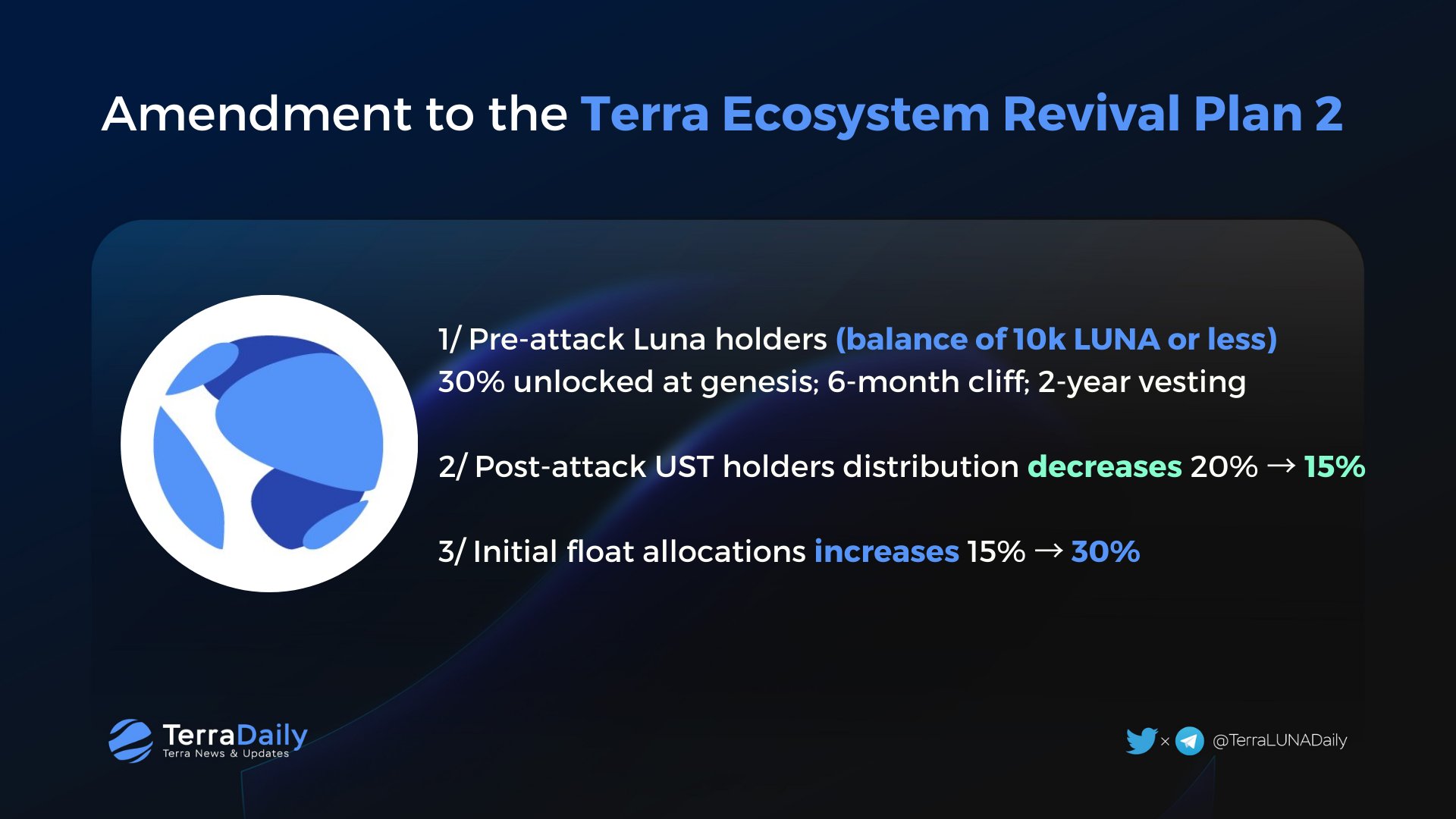 Amendment to the Terra Ecosystem Revival Plan 2

1/ Pre-attack Luna holders (balance of 10k LUNA or less)
30% unlocked at genesis; 6-month cliff; 2-year vesting

2/ Post-attack UST holders distribution decreases 20% → 15%

3/ Initial float allocations increases 15% → 30%

TerraDaily
Terra News & Updates

× @TerraLUNADaily